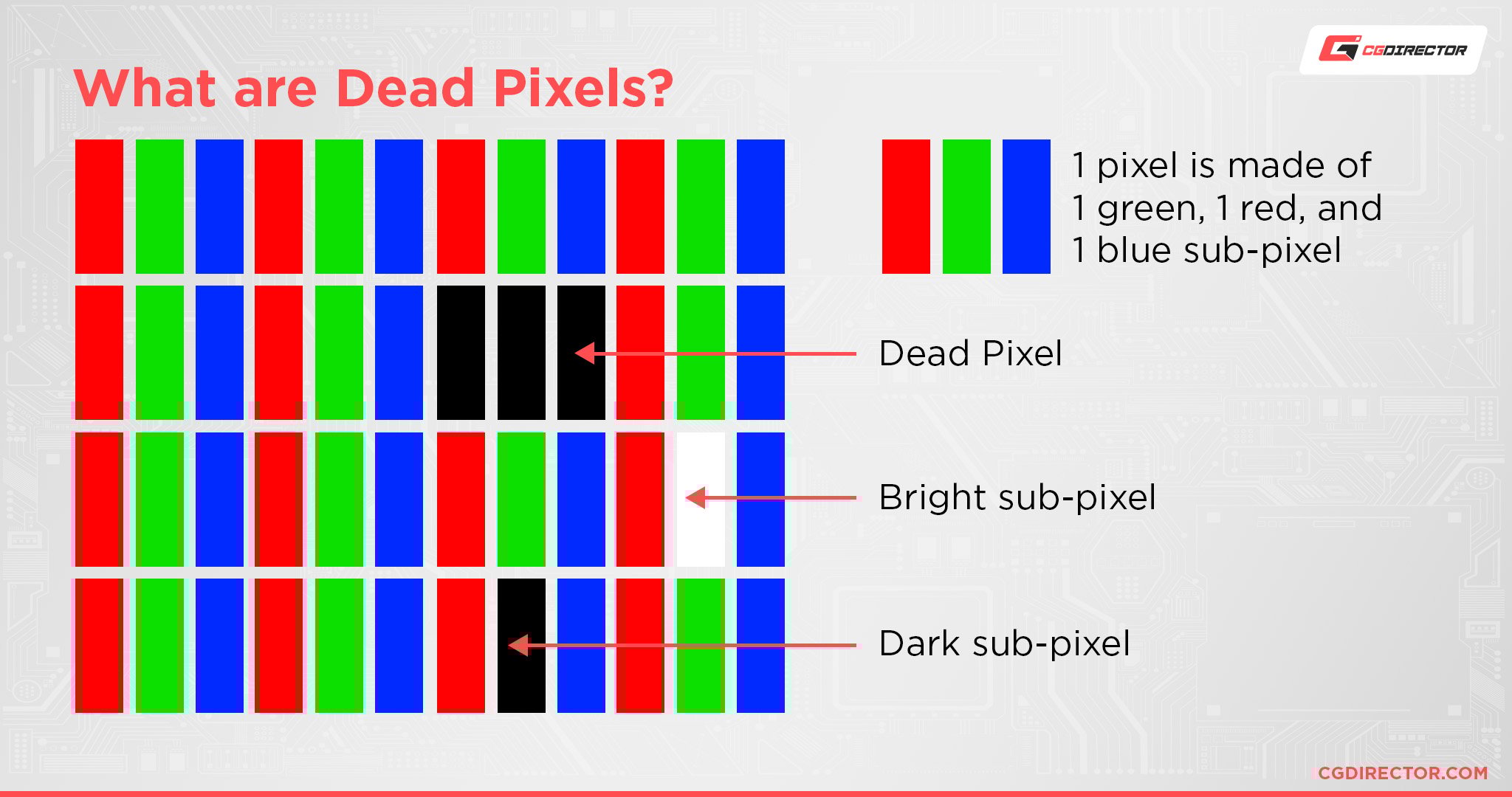 CGDIRECTOR

What are Dead Pixels?

1 pixel is made of 1 green, 1 red, and 1 blue sub-pixel

Dead Pixel

Bright sub-pixel

Dark sub-pixel

CGDIRECTOR.COM